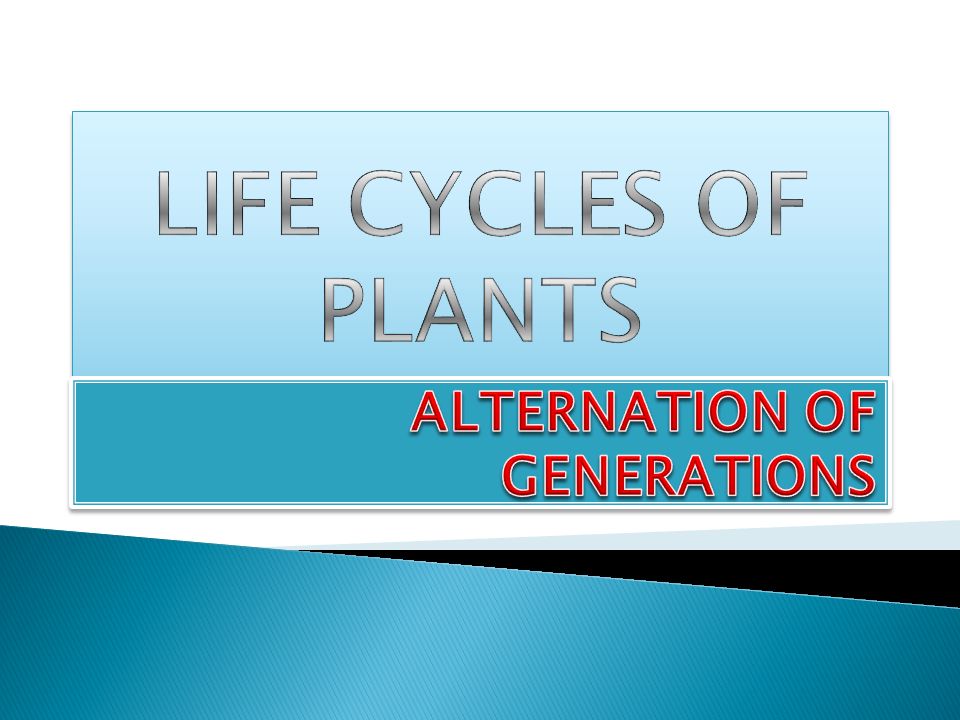 LIFE CYCLES OF PLANTS

ALTERNATION OF GENERATIONS